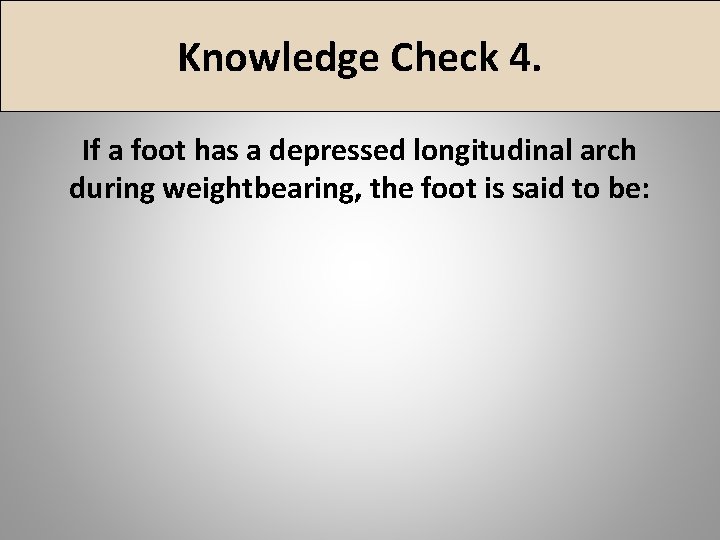 Knowledge Check 4.

If a foot has a depressed longitudinal arch during weightbearing, the foot is said to be: